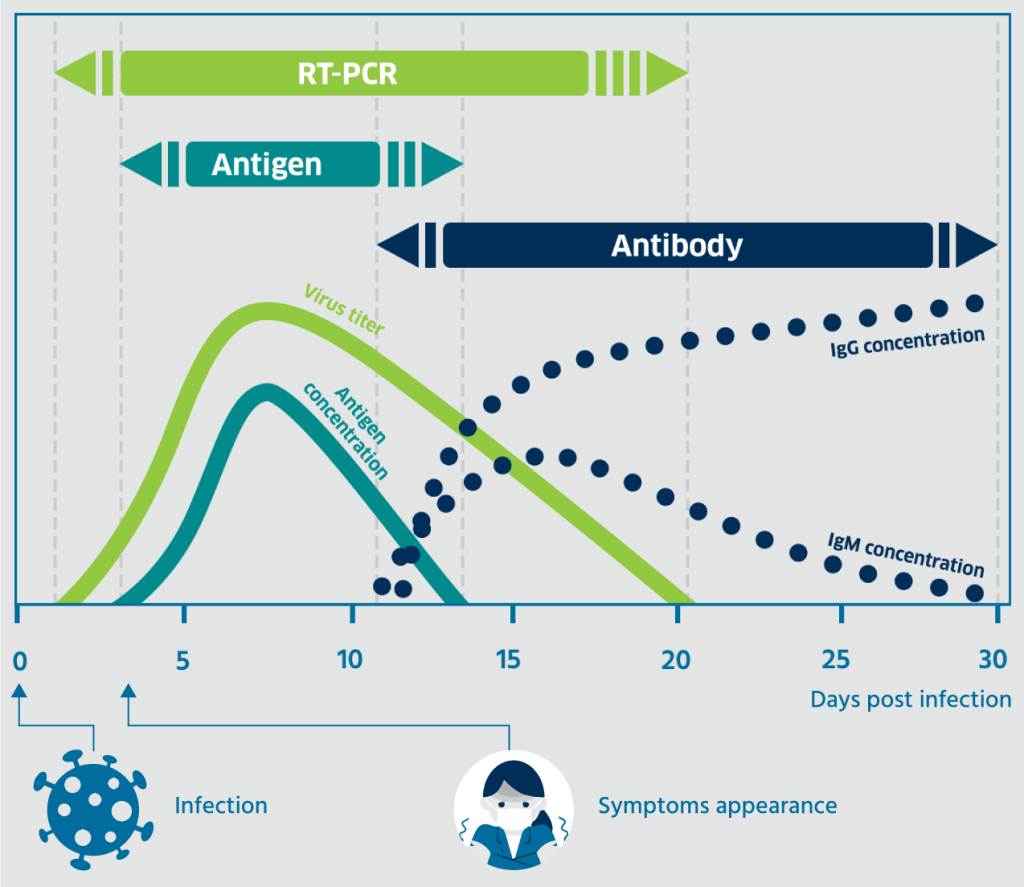 RT-PCR

Antigen

Antibody

Virus titer

Antigen concentration

IgG concentration

IgM concentration

0
5
10
15
20
25
30

Days post infection

Infection

Symptoms appearance